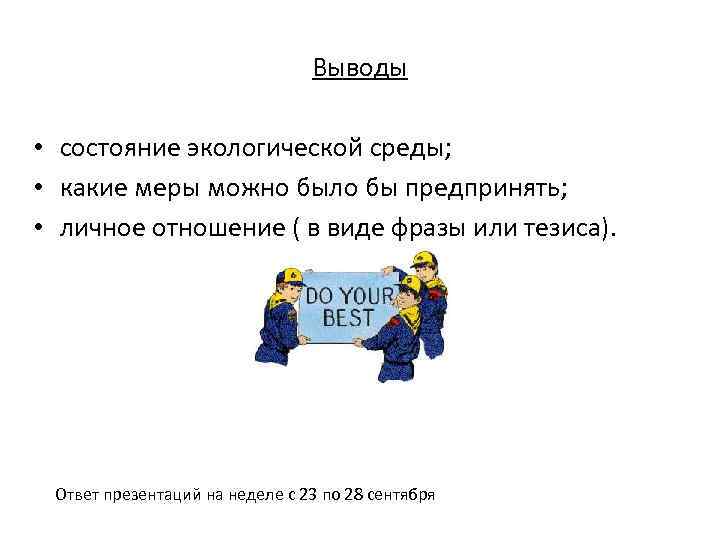 Выводы

• состояние экологической среды;
• какие меры можно было бы предпринять;
• личное отношение ( в виде фразы или тезиса).

DO YOUR BEST

Ответ презентаций на неделе с 23 по 28 сентября